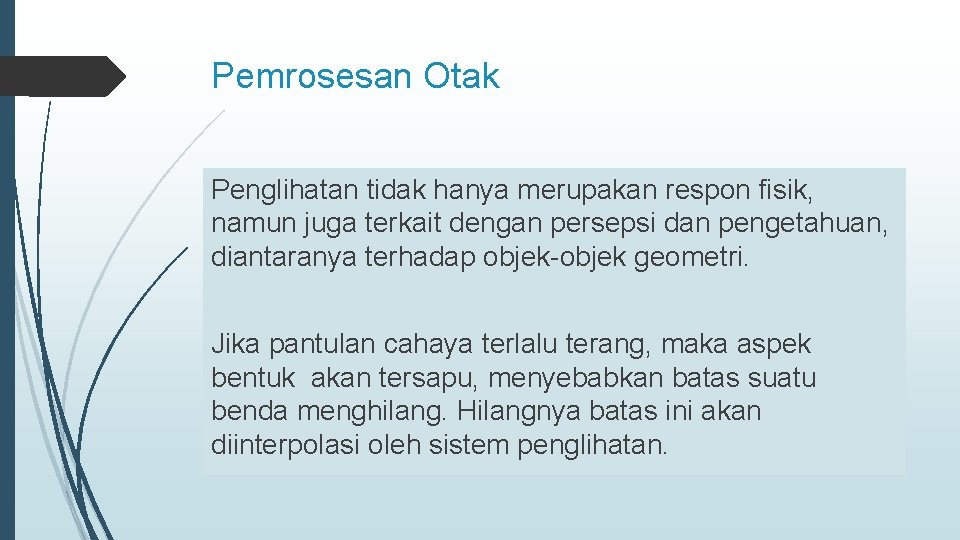 Pemrosesan Otak

Penglihatan tidak hanya merupakan respon fisik, namun juga terkait dengan persepsi dan pengetahuan, diantaranya terhadap objek-objek geometri.

Jika pantulan cahaya terlalu terang, maka aspek bentuk akan tersapu, menyebabkan batas suatu benda menghilang. Hilangnya batas ini akan diinterpolasi oleh sistem penglihatan.